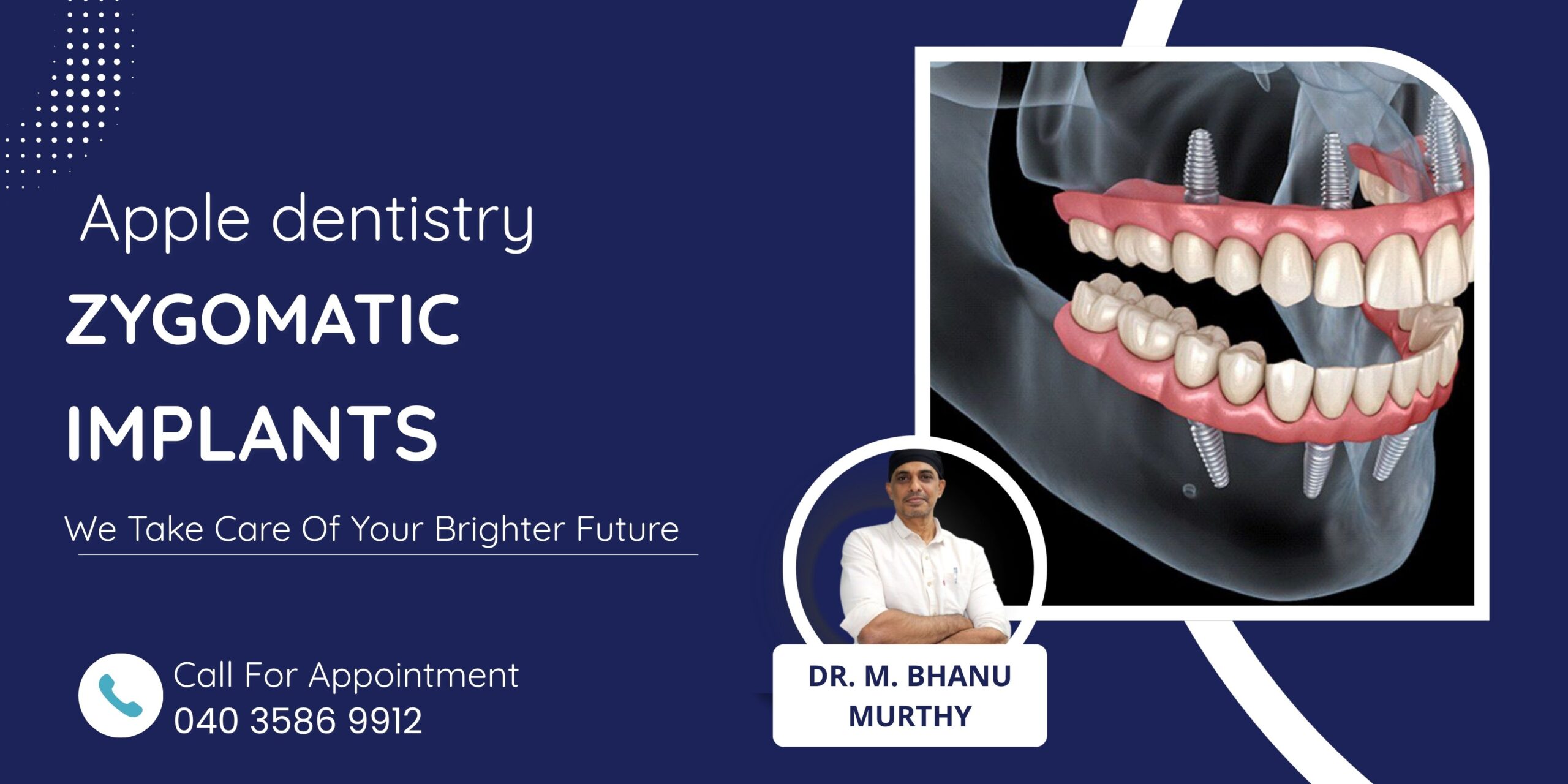 Apple dentistry

ZYGOMATIC IMPLANTS

We Take Care Of Your Brighter Future

Call For Appointment
040 3586 9912

DR. M. BHANU MURTHY